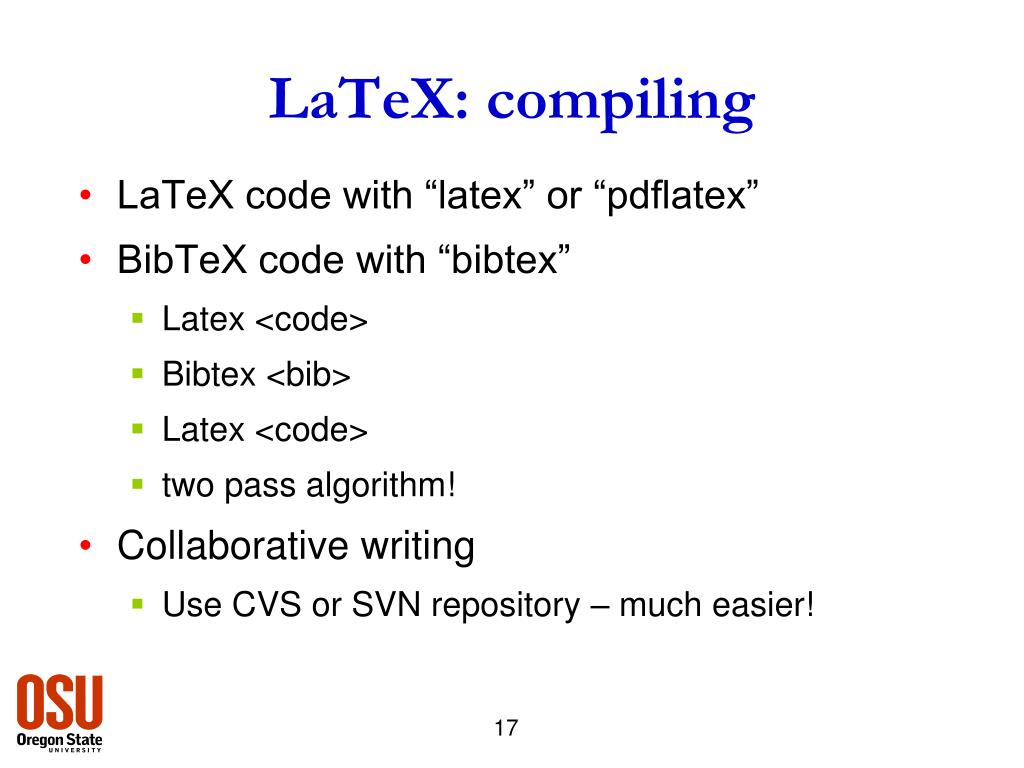 LaTeX: compiling

• LaTeX code with “latex” or “pdflatex”
• BibTeX code with “bibtex”
  ▪ Latex <code>
  ▪ Bibtex <bib>
  ▪ Latex <code>
  ▪ two pass algorithm!
• Collaborative writing
  ▪ Use CVS or SVN repository – much easier!

OSU
Oregon State
UNIVERSITY

17